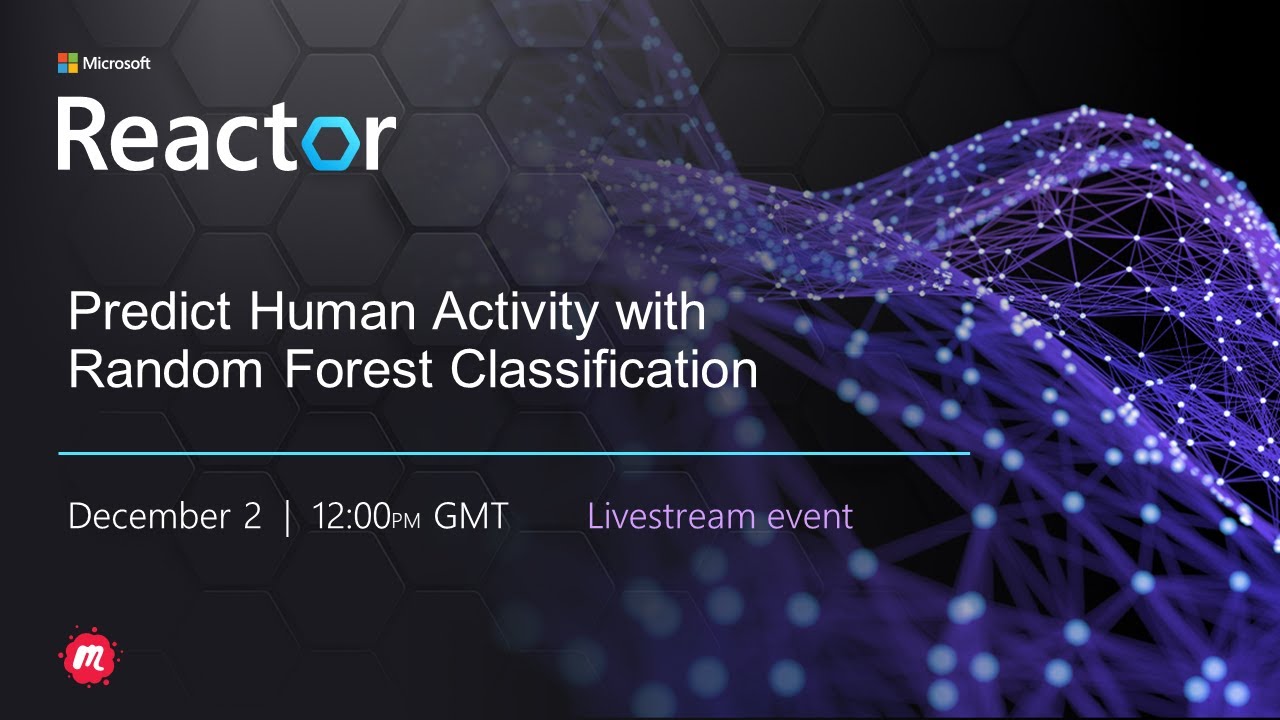 Microsoft

Reactor

Predict Human Activity with Random Forest Classification

December 2 | 12:00PM GMT

Livestream event

m